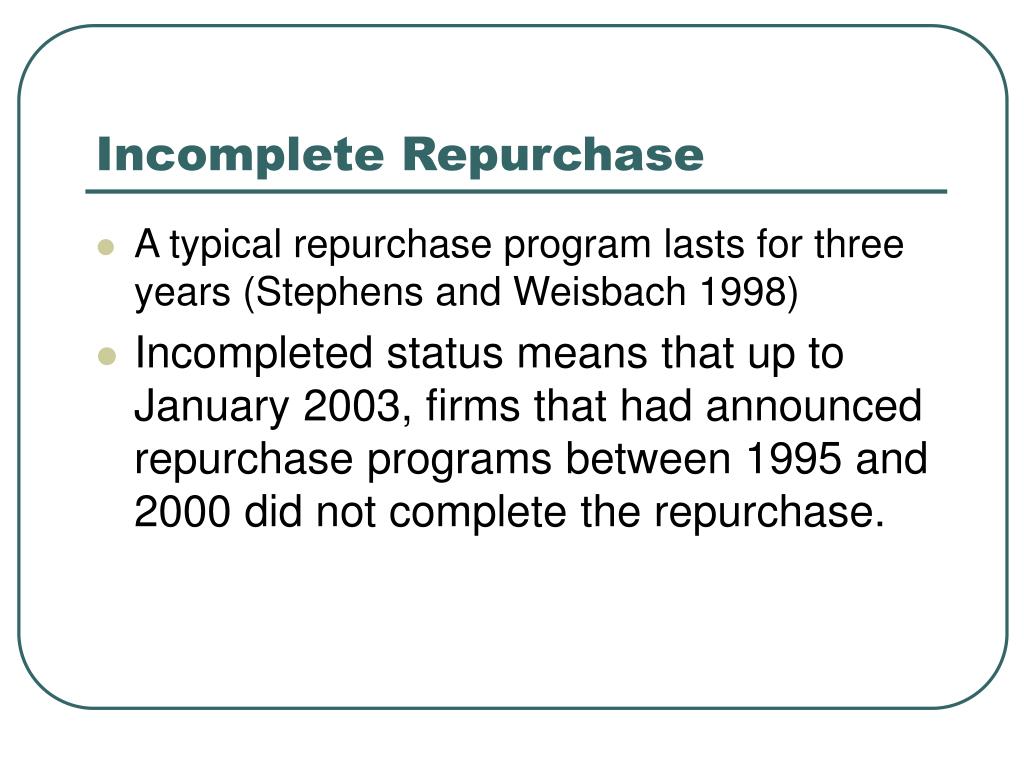 Incomplete Repurchase

- A typical repurchase program lasts for three years (Stephens and Weisbach 1998)
- Incompleted status means that up to January 2003, firms that had announced repurchase programs between 1995 and 2000 did not complete the repurchase.